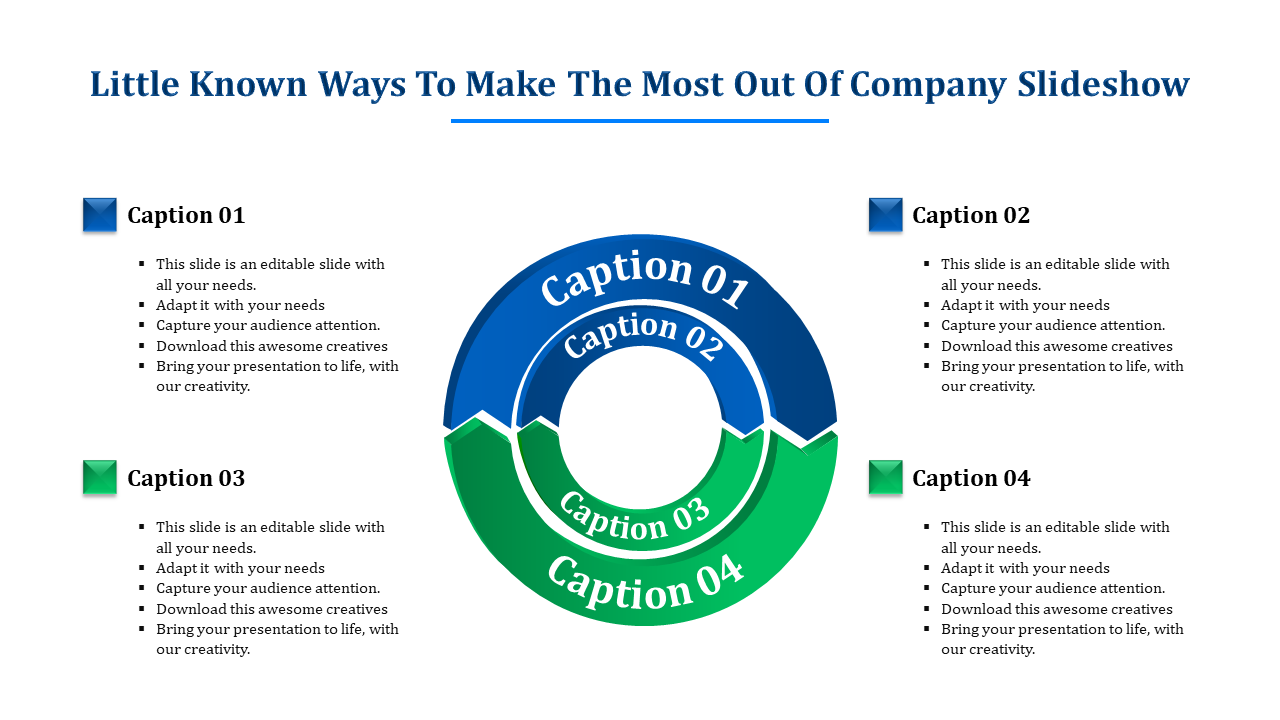 Little Known Ways To Make The Most Out Of Company Slideshow

Caption 01

- This slide is an editable slide with all your needs.
- Adapt it with your needs
- Capture your audience attention.
- Download this awesome creatives
- Bring your presentation to life, with our creativity.

Caption 03

- This slide is an editable slide with all your needs.
- Adapt it with your needs
- Capture your audience attention.
- Download this awesome creatives
- Bring your presentation to life, with our creativity.

Caption 01

Caption 02

Caption 03

Caption 04

Caption 02

- This slide is an editable slide with all your needs.
- Adapt it with your needs
- Capture your audience attention.
- Download this awesome creatives
- Bring your presentation to life, with our creativity.

Caption 04

- This slide is an editable slide with all your needs.
- Adapt it with your needs
- Capture your audience attention.
- Download this awesome creatives
- Bring your presentation to life, with our creativity.